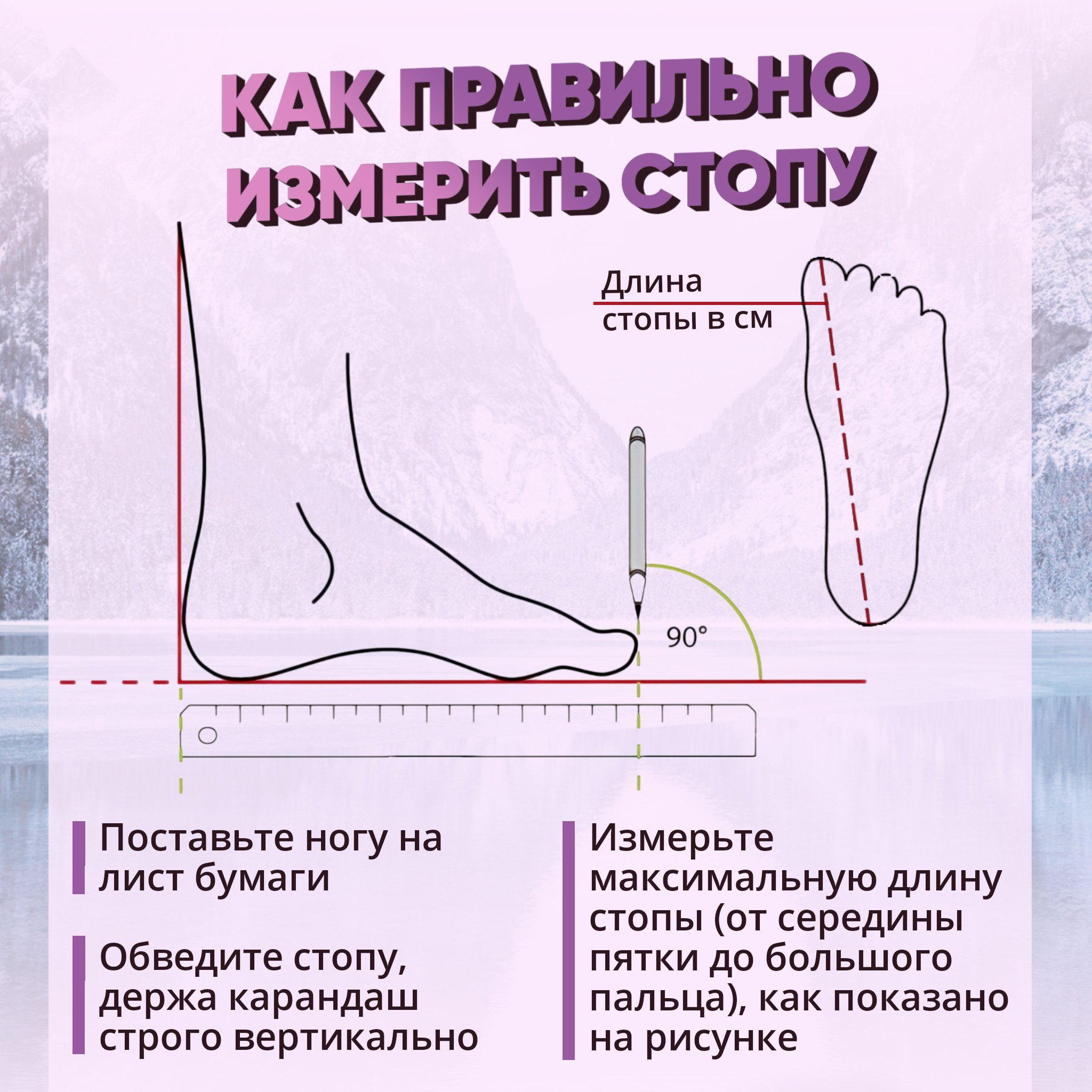 КАК ПРАВИЛЬНО ИЗМЕРИТЬ СТОПУ

Длина стопы в см

90°

Поставьте ногу на лист бумаги

Обведите стопу, держа карандаш строго вертикально

Измерьте максимальную длину стопы (от середины пятки до большого пальца), как показано на рисунке